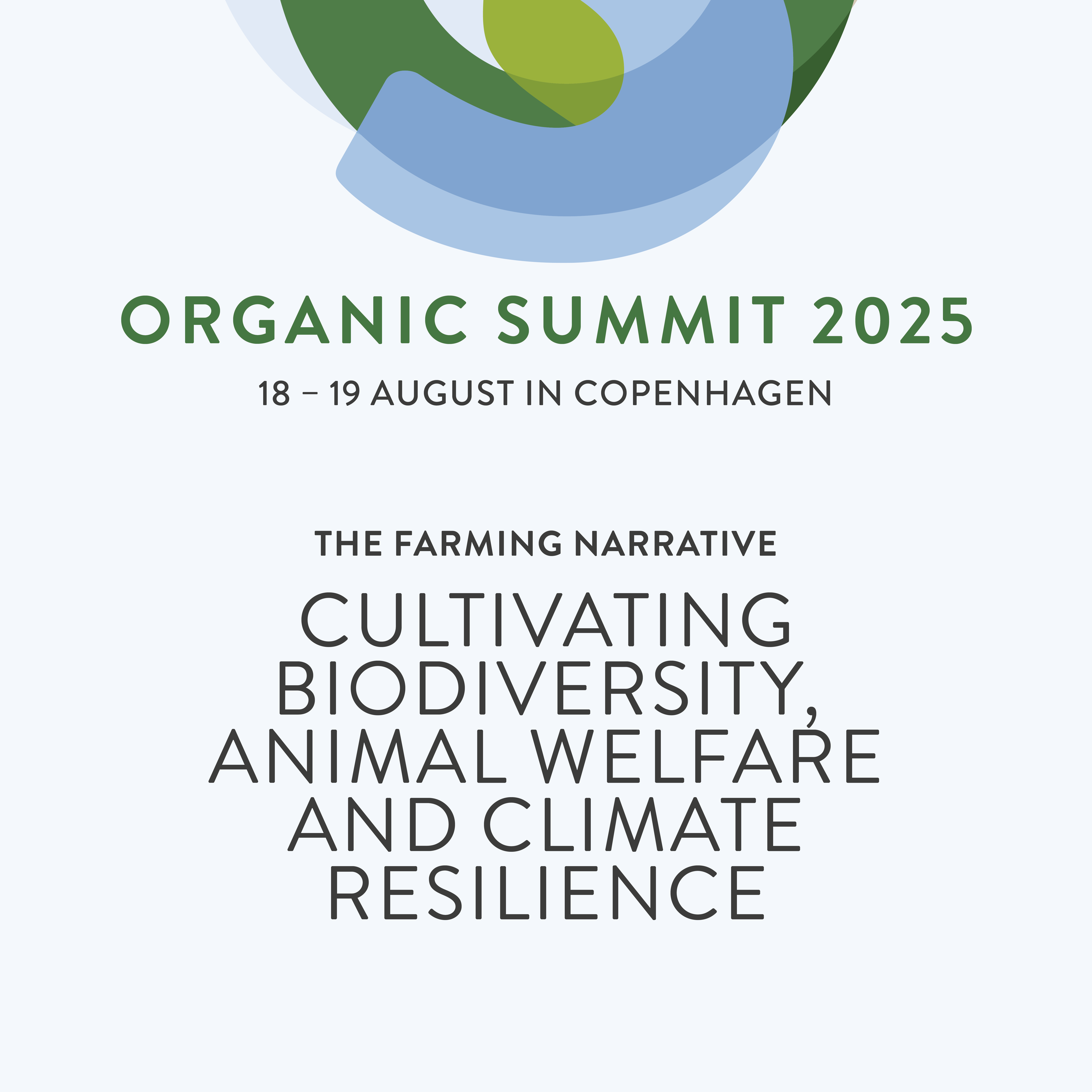 ORGANIC SUMMIT 2025

18 – 19 AUGUST IN COPENHAGEN

THE FARMING NARRATIVE

CULTIVATING BIODIVERSITY, ANIMAL WELFARE AND CLIMATE RESILIENCE